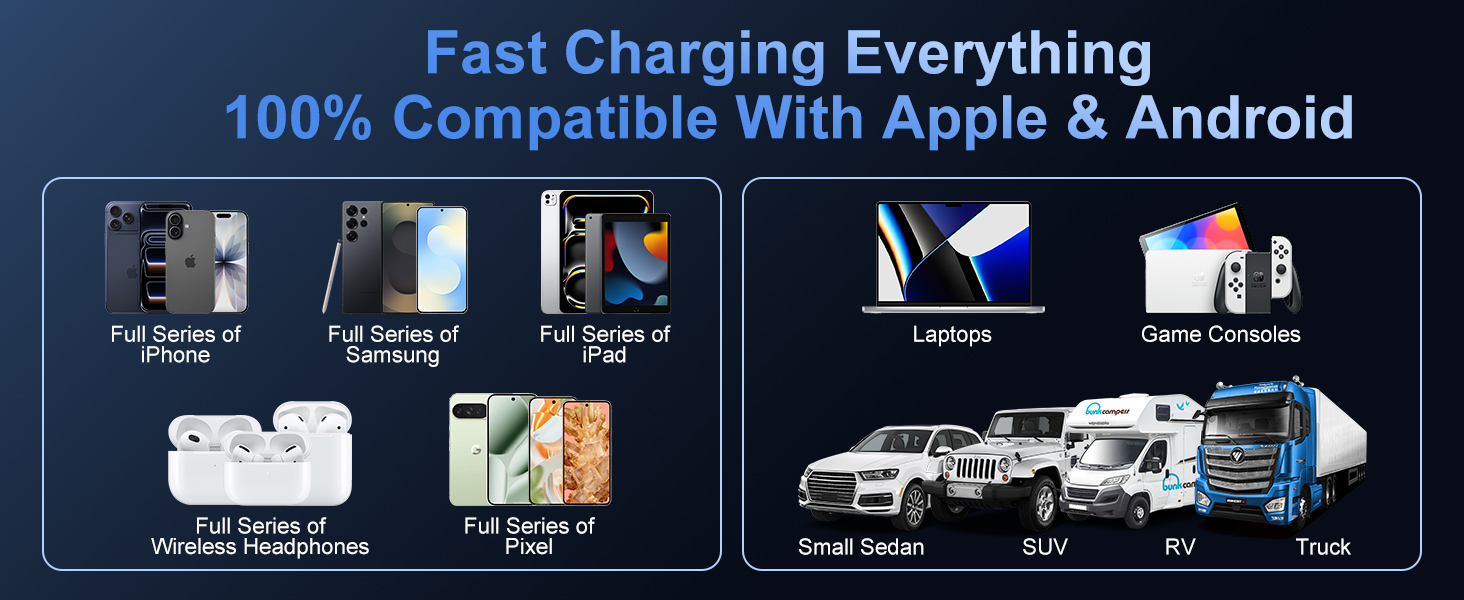 Fast Charging Everything
100% Compatible With Apple & Android

Full Series of
iPhone

Full Series of
Samsung

Full Series of
iPad

Full Series of
Wireless Headphones

Full Series of
Pixel

Laptops

Game Consoles

Small Sedan

SUV

RV

Truck